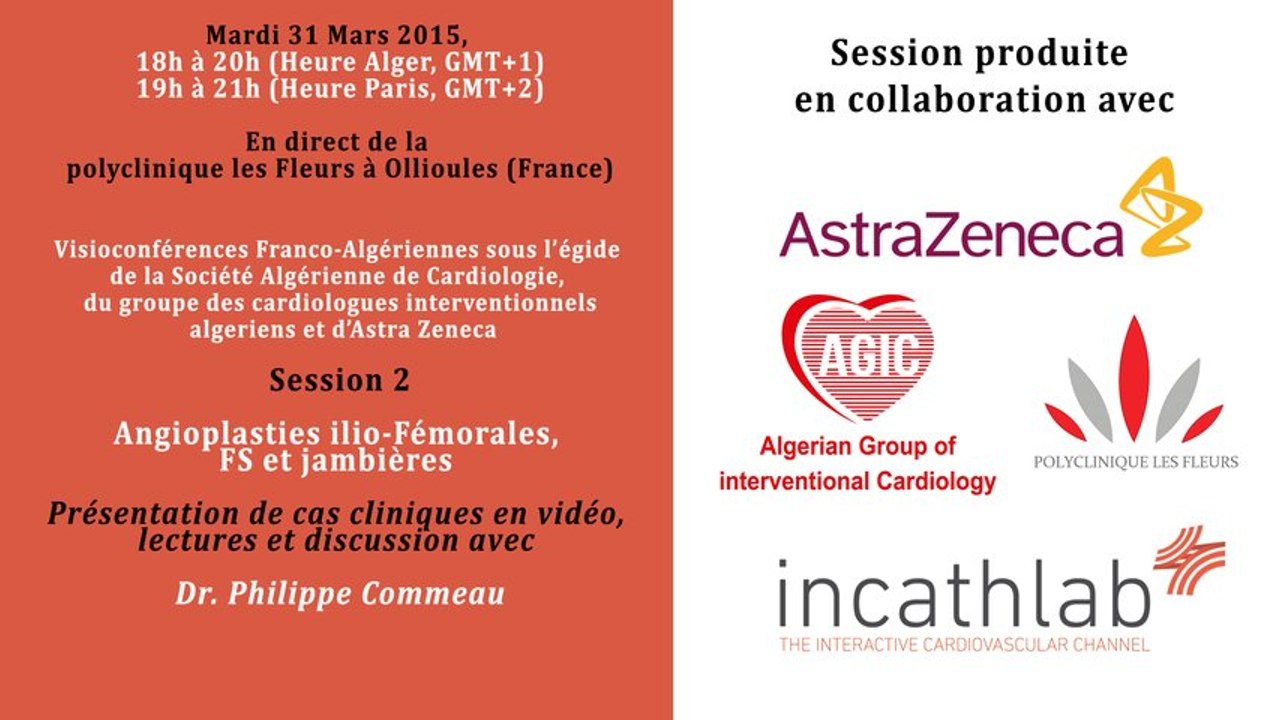 Mardi 31 Mars 2015,
18h à 20h (Heure Alger, GMT+1)
19h à 21h (Heure Paris, GMT+2)

En direct de la
polyclinique les Fleurs à Ollioules (France)

Visioconférences Franco-Algériennes sous l'égide de la Société Algérienne de Cardiologie, du groupe des cardiologues interventionnels algeriens et d'Astra Zeneca

Session 2

Angioplasties ilio-Fémorales, FS et jambières

Présentation de cas cliniques en vidéo, lectures et discussion avec

Dr. Philippe Commeau

Session produite en collaboration avec

AstraZeneca

AGIC

Algerian Group of interventional Cardiology

POLYCLINIQUE LES FLEURS

incathlab

THE INTERACTIVE CARDIOVASCULAR CHANNEL